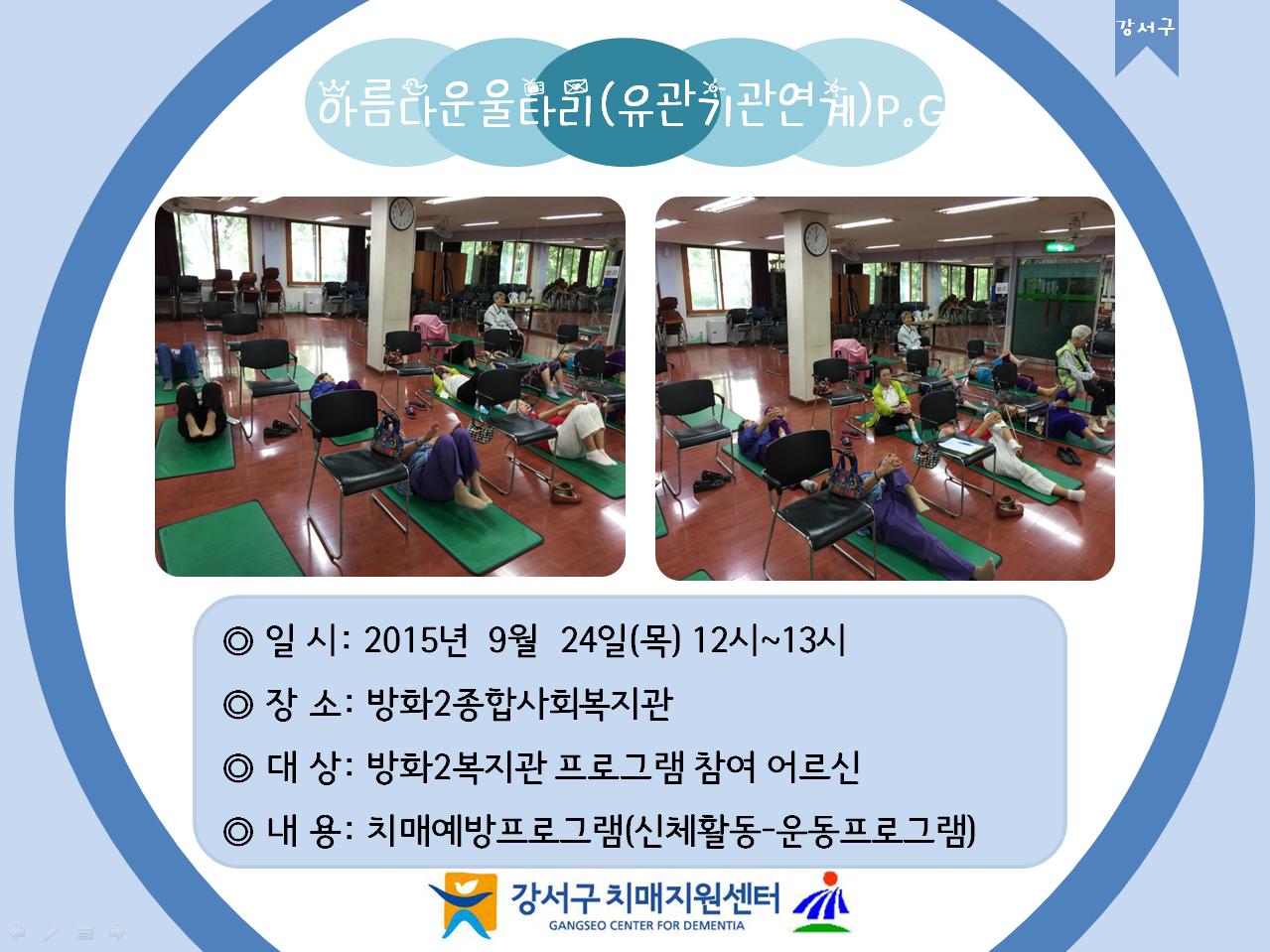 강서구

아름다운울타리(유관기관연계)P.G

◎ 일 시: 2015년 9월 24일(목) 12시~13시

◎ 장 소: 방화2종합사회복지관

◎ 대 상: 방화2복지관 프로그램 참여 어르신

◎ 내 용: 치매예방프로그램(신체활동-운동프로그램)

강서구 치매지원센터
GANGSEO CENTER FOR DEMENTIA